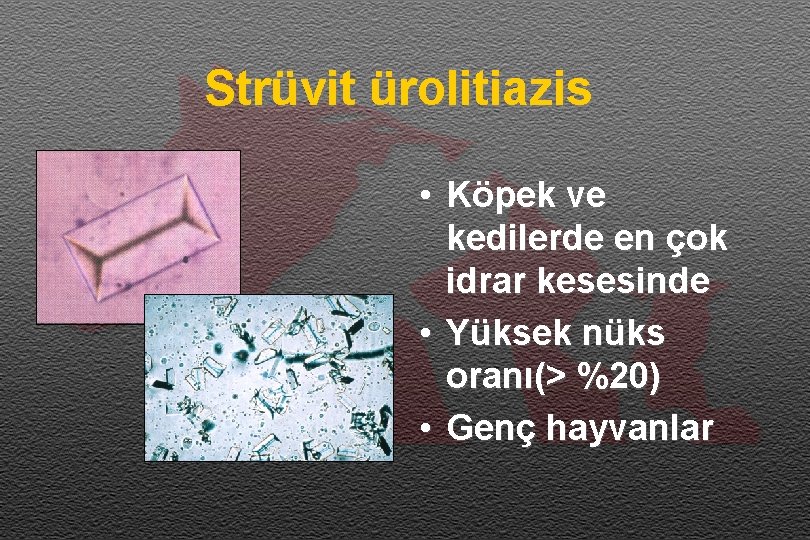 Strüvit ürolitiazis

• Köpek ve kedilerde en çok idrar kesesinde
• Yüksek nüks oranı(> %20)
• Genç hayvanlar